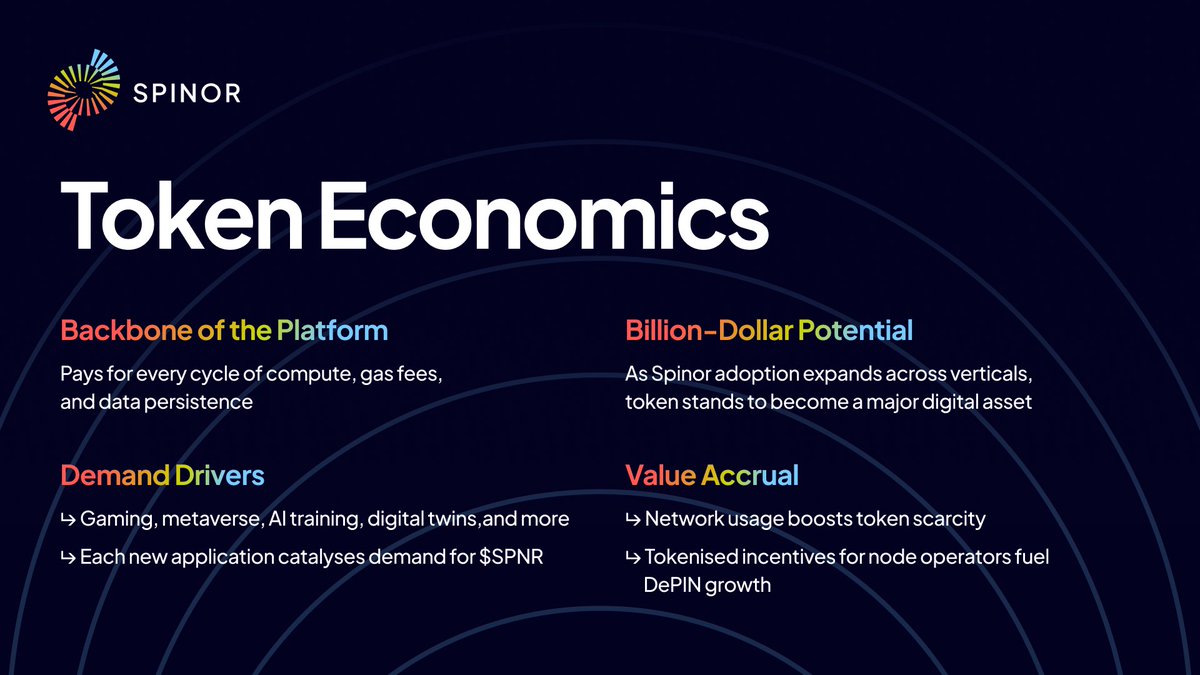 SPINOR

Token Economics

Backbone of the Platform

Pays for every cycle of compute, gas fees, and data persistence

Demand Drivers

↳ Gaming, metaverse, AI training, digital twins,and more

↳ Each new application catalyses demand for \$SPNR

Billion-Dollar Potential

As Spinor adoption expands across verticals, token stands to become a major digital asset

Value Accrual

↳ Network usage boosts token scarcity

↳ Tokenised incentives for node operators fuel DePIN growth